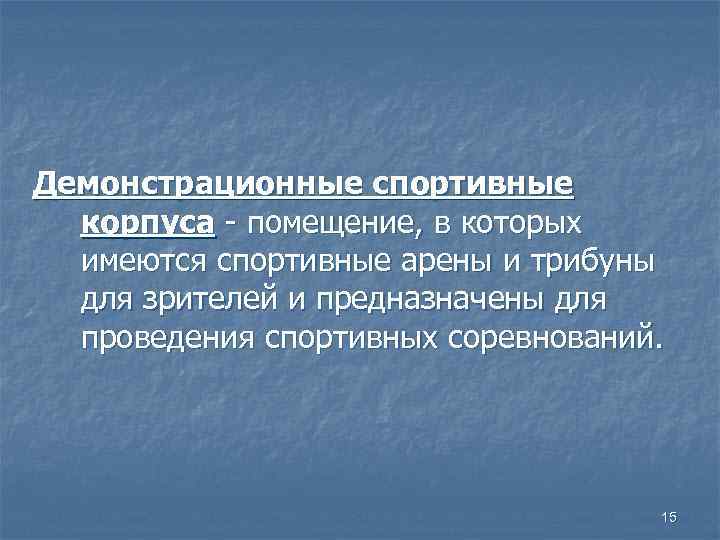 Демонстрационные спортивные корпуса - помещение, в которых имеются спортивные арены и трибуны для зрителей и предназначены для проведения спортивных соревнований.

15